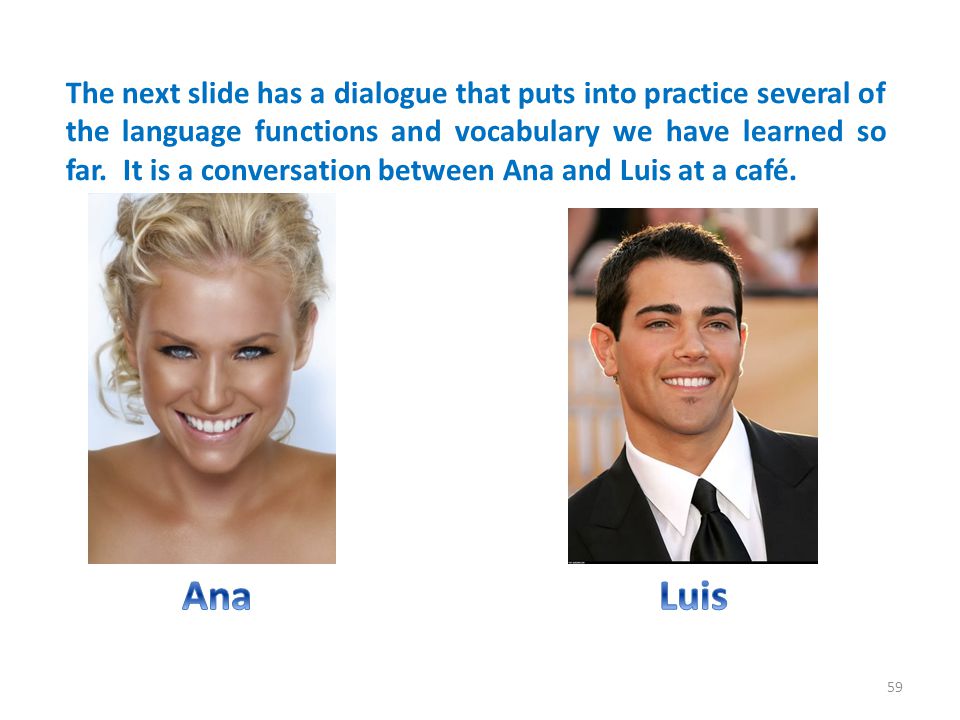 The next slide has a dialogue that puts into practice several of the language functions and vocabulary we have learned so far. It is a conversation between Ana and Luis at a café.

Ana

Luis

59